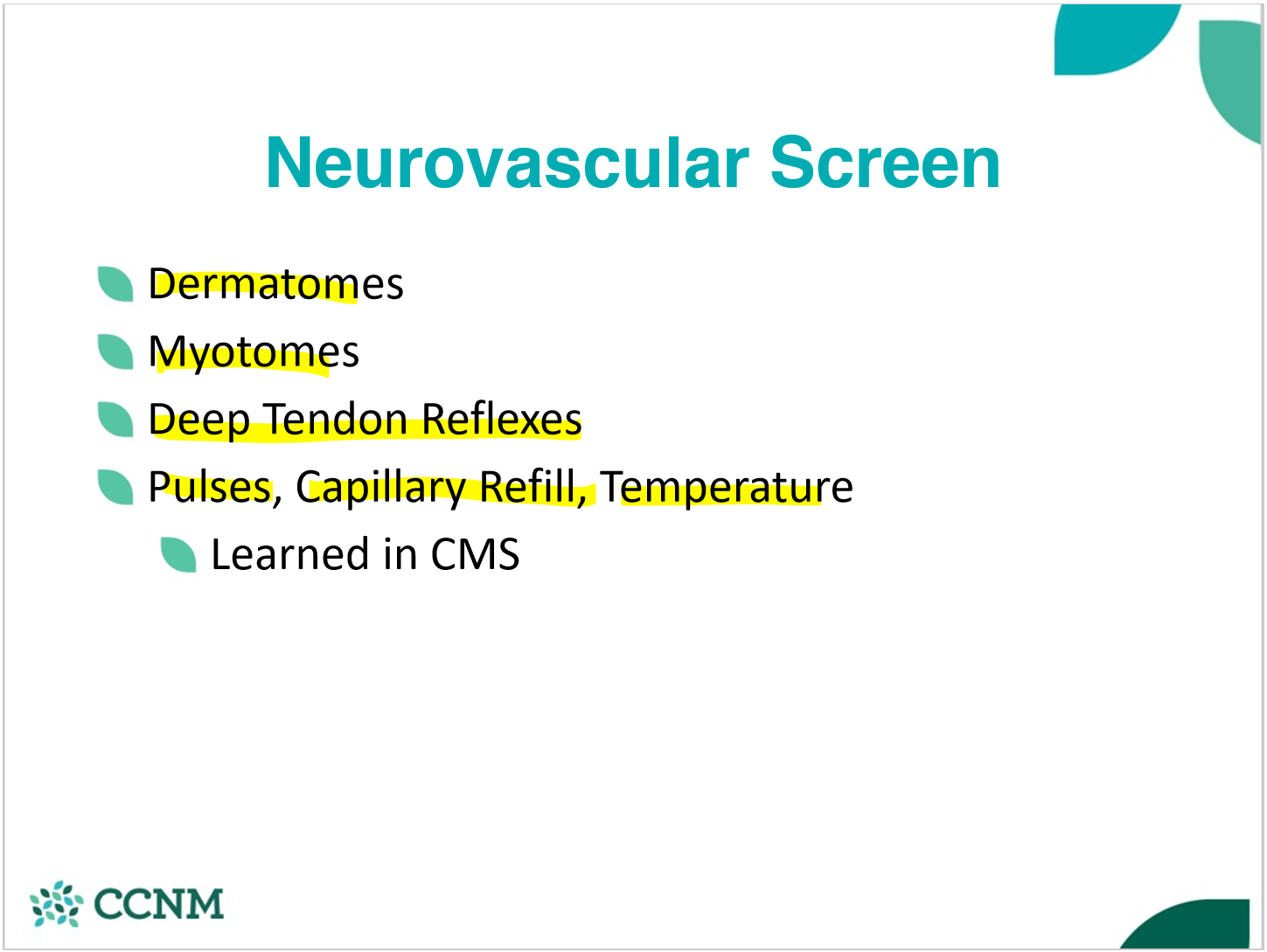 Neurovascular Screen

Dermatomes

Myotomes

Deep Tendon Reflexes

Pulses, Capillary Refill, Temperature

Learned in CMS

CCNM